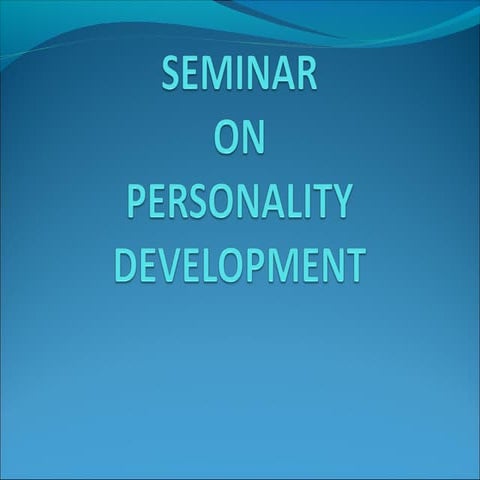 SEMINAR
ON
PERSONALITY
DEVELOPMENT